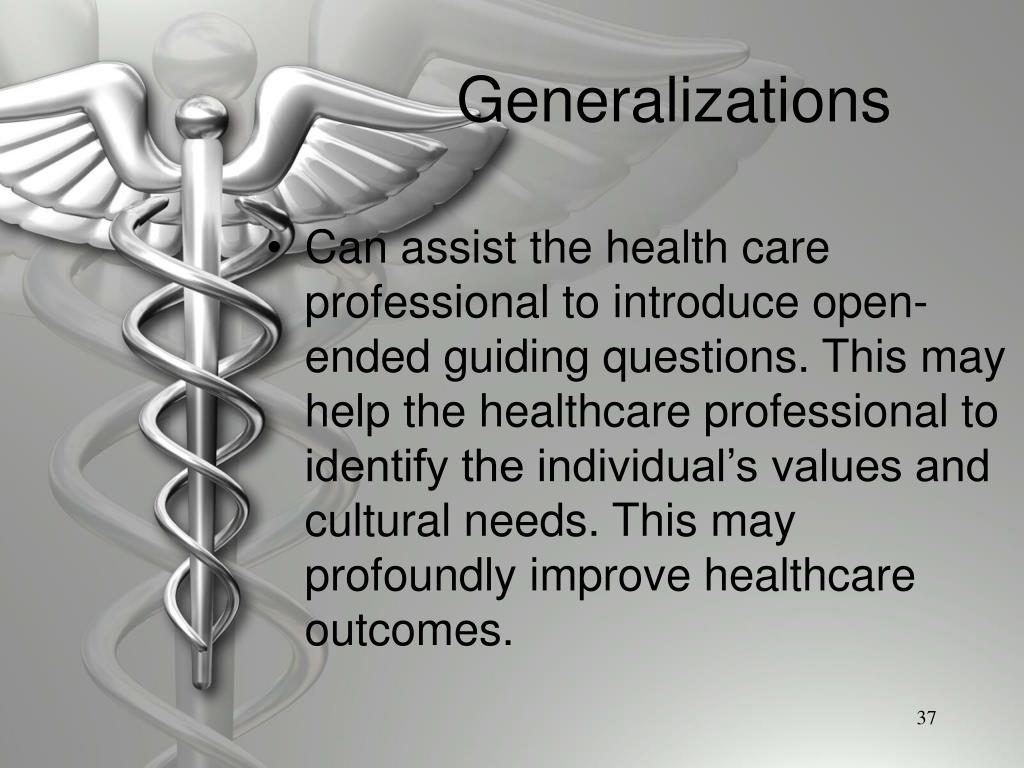 Generalizations

• Can assist the health care professional to introduce open-ended guiding questions. This may help the healthcare professional to identify the individual’s values and cultural needs. This may profoundly improve healthcare outcomes.

37